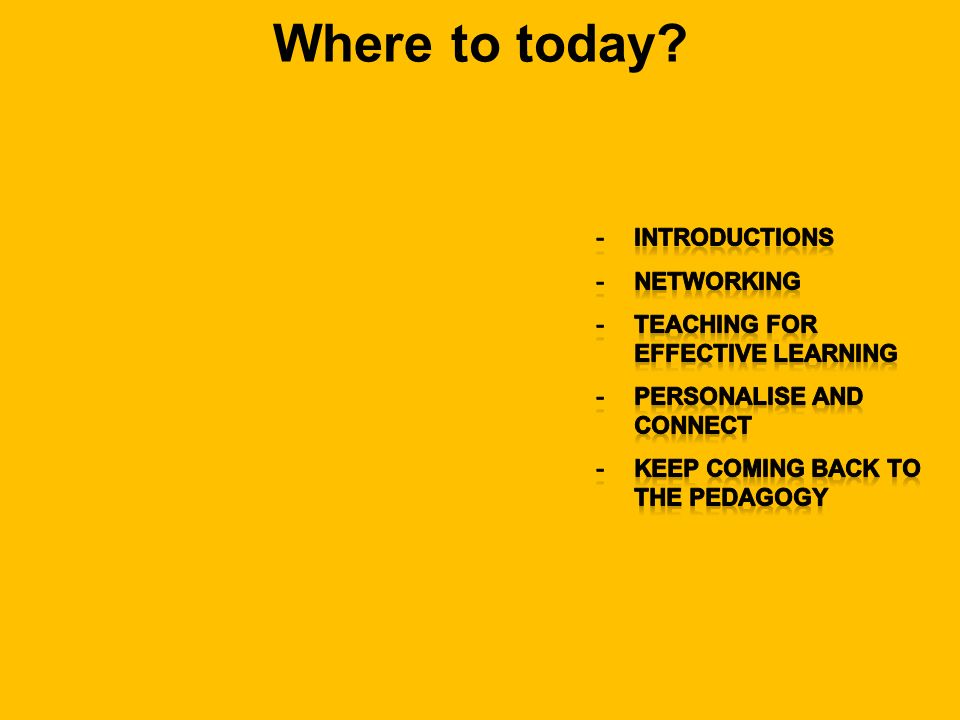 Where to today?

- INTRODUCTIONS
- NETWORKING
- TEACHING FOR EFFECTIVE LEARNING
- PERSONALISE AND CONNECT
- KEEP COMING BACK TO THE PEDAGOGY